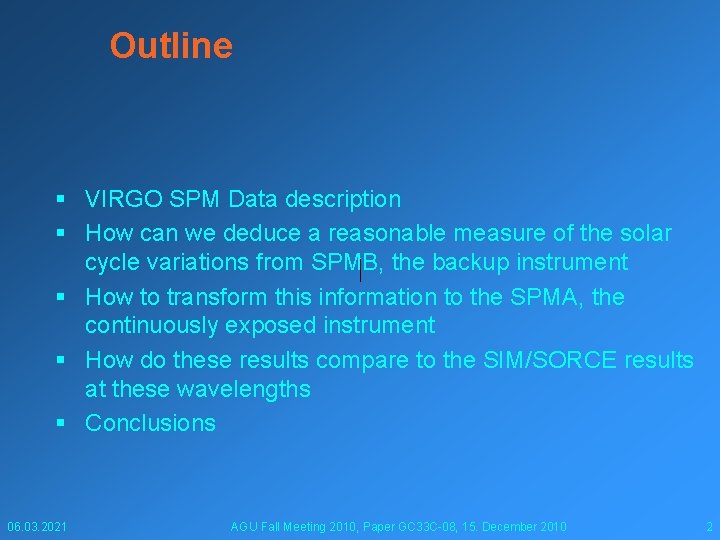 Outline

▪ VIRGO SPM Data description
▪ How can we deduce a reasonable measure of the solar cycle variations from SPMB, the backup instrument
▪ How to transform this information to the SPMA, the continuously exposed instrument
▪ How do these results compare to the SIM/SORCE results at these wavelengths
▪ Conclusions

06.03.2021

AGU Fall Meeting 2010, Paper GC33C-08, 15. December 2010

2